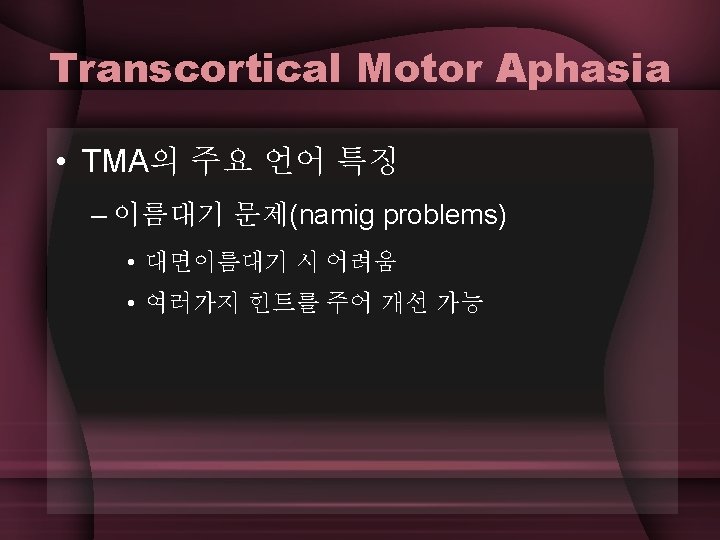 Transcortical Motor Aphasia

• TMA의 주요 언어 특징

– 이름대기 문제(namig problems)

• 대면이름대기 시 어려움

• 여러가지 힌트를 주어 개선 가능